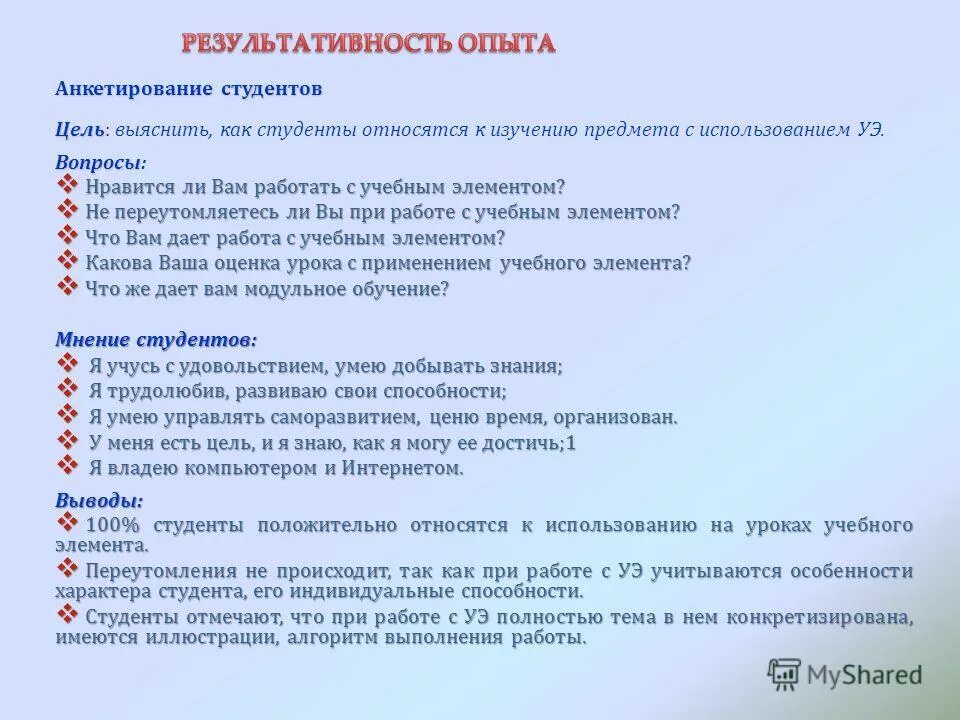 РЕЗУЛЬТАТИВНОСТЬ ОПЫТА

Анкетирование студентов

Цель: выяснить, как студенты относятся к изучению предмета с использованием УЭ.

Вопросы:
❖ Нравится ли Вам работать с учебным элементом?
❖ Не переутомляетесь ли Вы при работе с учебным элементом?
❖ Что Вам дает работа с учебным элементом?
❖ Какова Ваша оценка урока с применением учебного элемента?
❖ Что же дает вам модульное обучение?

Мнение студентов:
❖ Я учусь с удовольствием, умею добывать знания;
❖ Я трудолюбив, развиваю свои способности;
❖ Я умею управлять саморазвитием, ценю время, организован.
❖ У меня есть цель, и я знаю, как я могу ее достичь;1
❖ Я владею компьютером и Интернетом.

Выводы:
❖ 100% студенты положительно относятся к использованию на уроках учебного элемента.
❖ Переутомления не происходит, так как при работе с УЭ учитываются особенности характера студента, его индивидуальные способности.
❖ Студенты отмечают, что при работе с УЭ полностью тема в нем конкретизирована, имеются иллюстрации, алгоритм выполнения работы.

MyShared